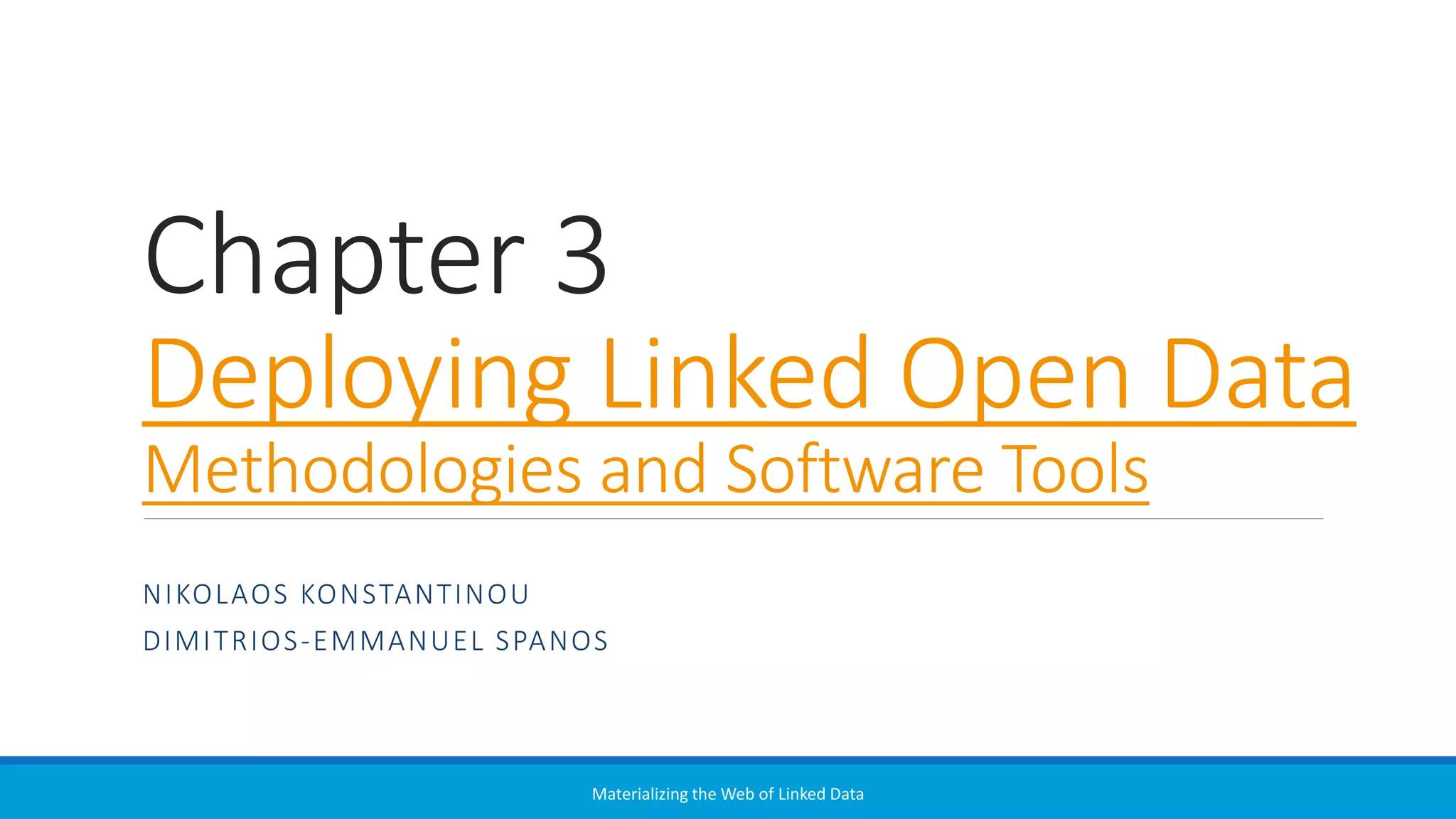 Chapter 3
Deploying Linked Open Data
Methodologies and Software Tools

NIKOLAOS KONSTANTINOU
DIMITRIOS-EMMANUEL SPANOS

Materializing the Web of Linked Data